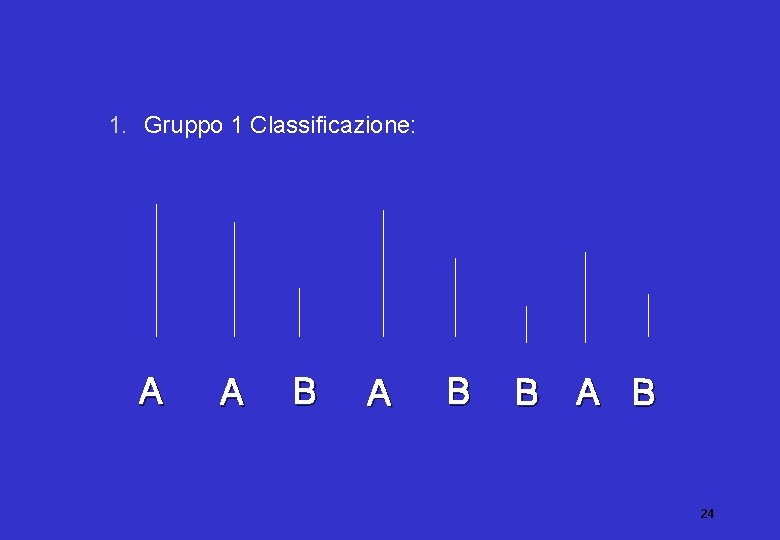 1. Gruppo 1 Classificazione:

A A B A B B A B

24